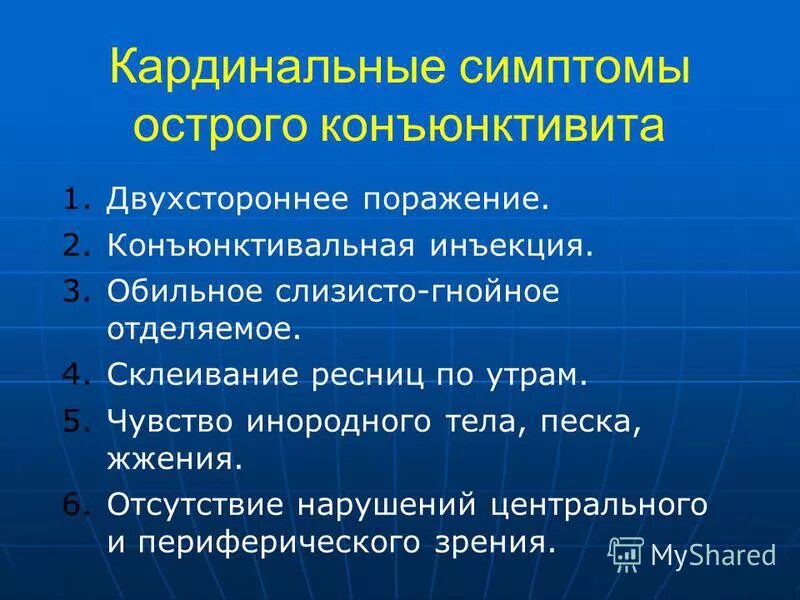 Кардинальные симптомы острого конъюнктивита

1. Двухстороннее поражение.
2. Конъюнктивальная инъекция.
3. Обильное слизисто-гнойное отделяемое.
4. Склеивание ресниц по утрам.
5. Чувство инородного тела, песка, жжения.
6. Отсутствие нарушений центрального и периферического зрения.

MyShared